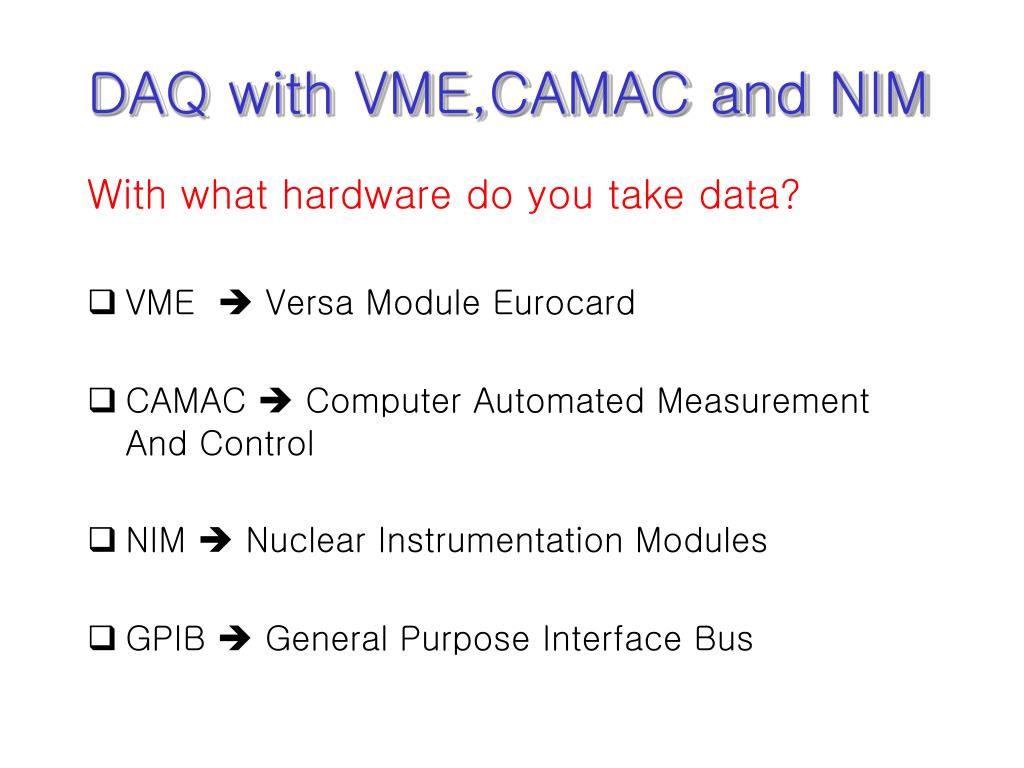 DAQ with VME,CAMAC and NIM

With what hardware do you take data?

❑ VME ➔ Versa Module Eurocard

❑ CAMAC ➔ Computer Automated Measurement And Control

❑ NIM ➔ Nuclear Instrumentation Modules

❑ GPIB ➔ General Purpose Interface Bus